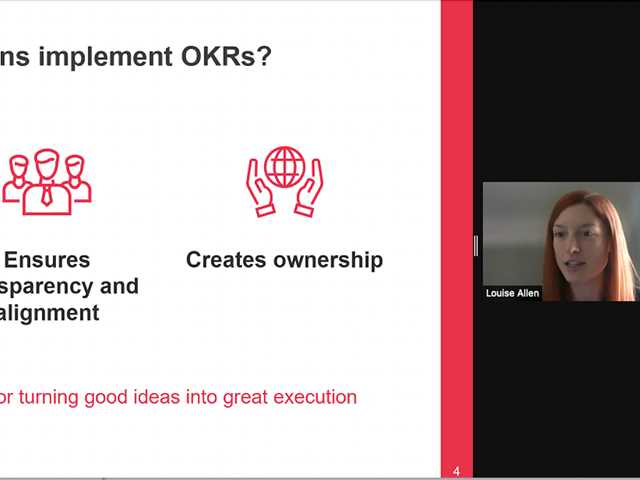 ns implement OKRs?

Ensures sparency and alignment

Creates ownership

or turning good ideas into great execution

4

Louise Allen